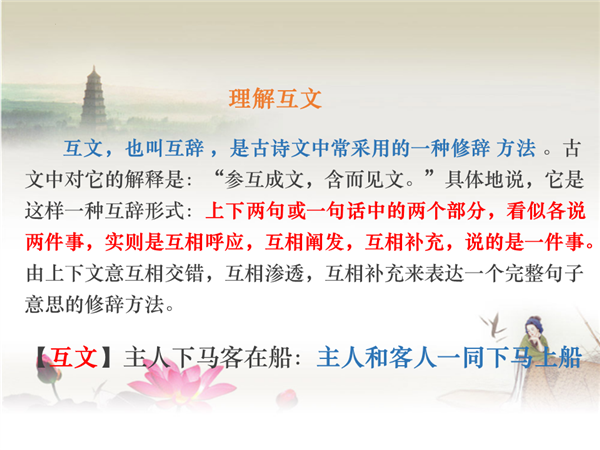 理解互文

互文，也叫互辞，是古诗文中常采用的一种修辞 方法 。古文中对它的解释是：“参互成文，含而见文。”具体地说，它是这样一种互辞形式：上下两句或一句话中的两个部分，看似各说两件事，实则是互相呼应，互相阐发，互相补充，说的是一件事。由上下文意互相交错，互相渗透，互相补充来表达一个完整句子意思的修辞方法。

【互文】主人下马客在船：主人和客人一同下马上船